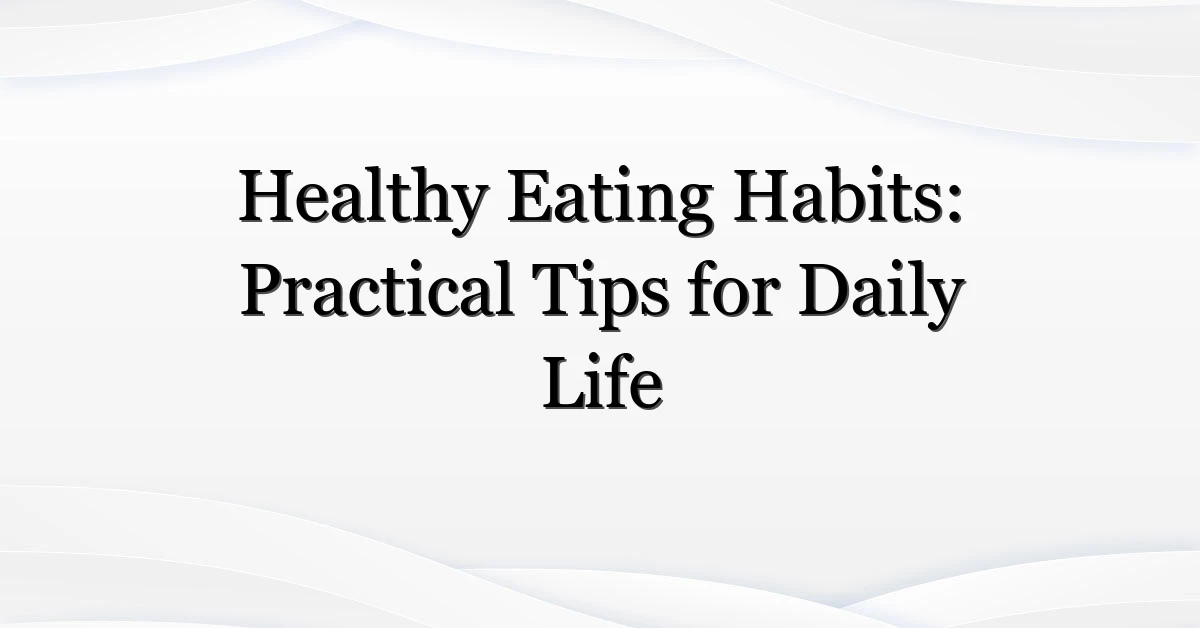 Healthy Eating Habits: Practical Tips for Daily Life